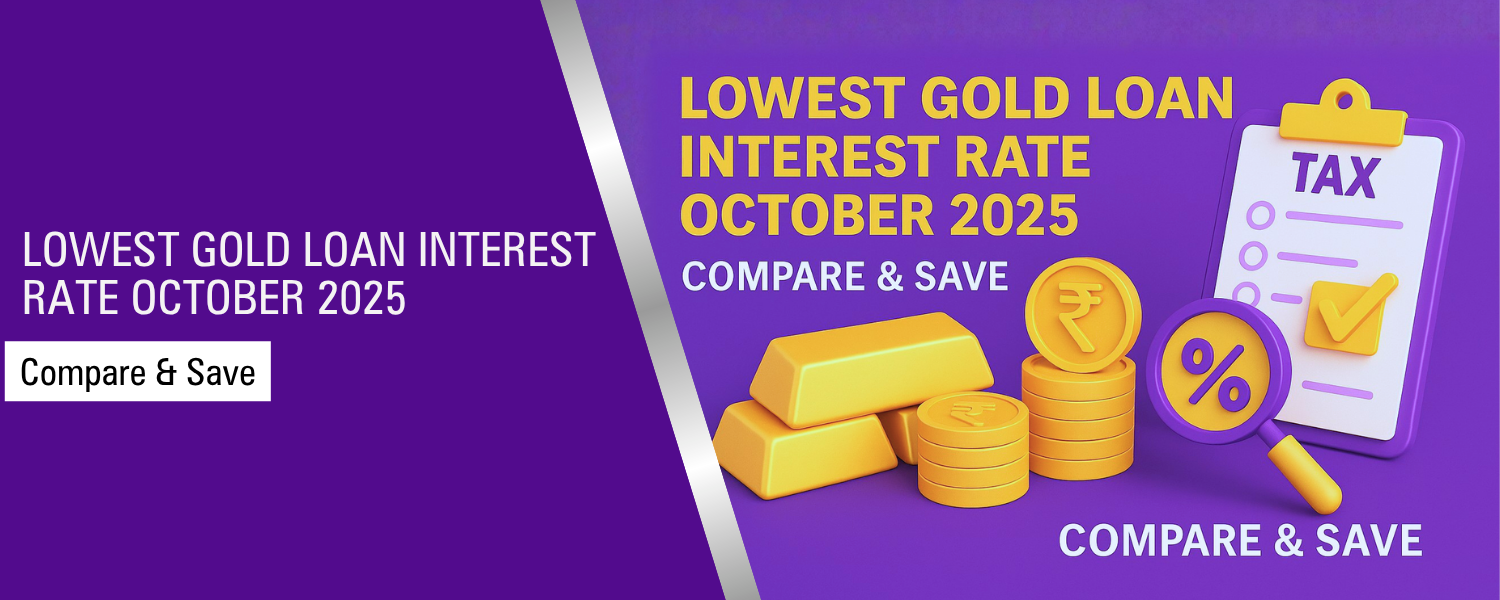 LOWEST GOLD LOAN INTEREST RATE OCTOBER 2025

Compare & Save

LOWEST GOLD LOAN INTEREST RATE OCTOBER 2025

COMPARE & SAVE

TAX

₹

₹

%

COMPARE & SAVE